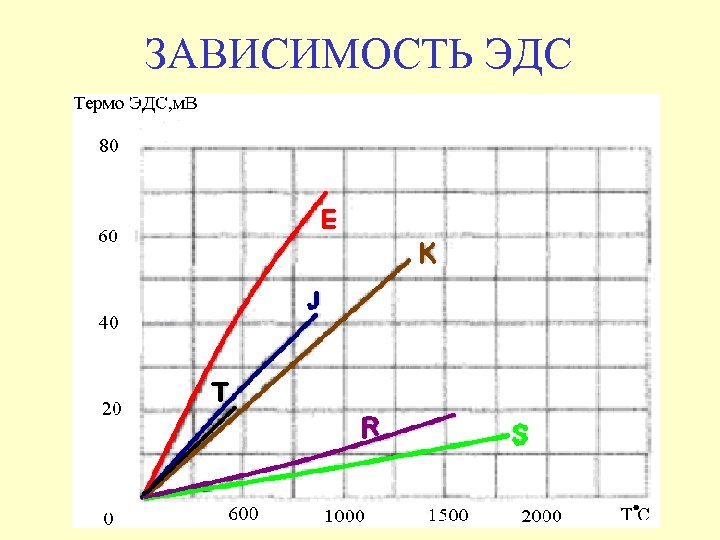 ЗАВИСИМОСТЬ ЭДС

Термо ЭДС,мВ

80
60
40
20
0

E
K
J
T
R
S

600
1000
1500
2000
T°C